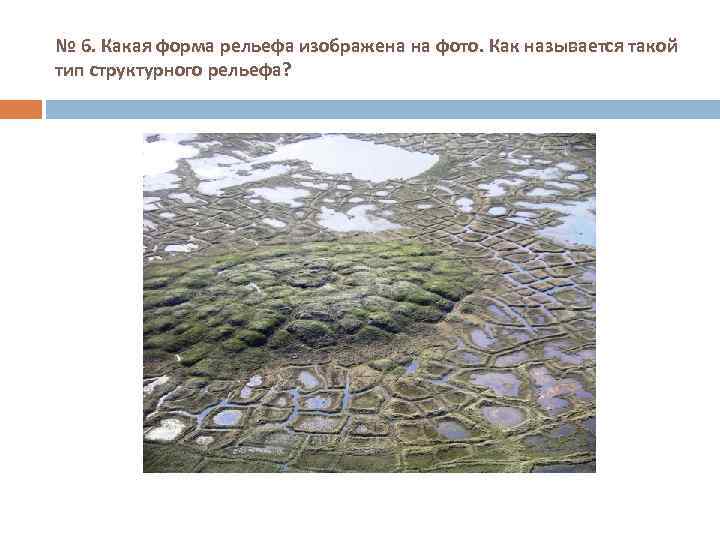 № 6. Какая форма рельефа изображена на фото. Как называется такой тип структурного рельефа?